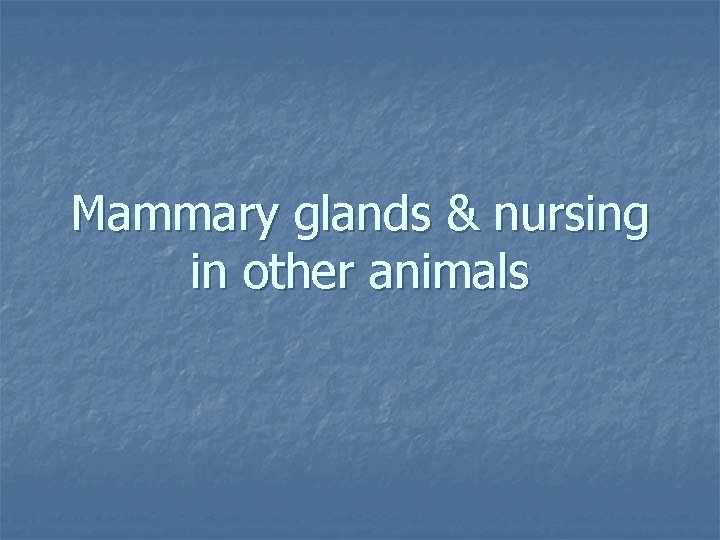 Mammary glands & nursing in other animals